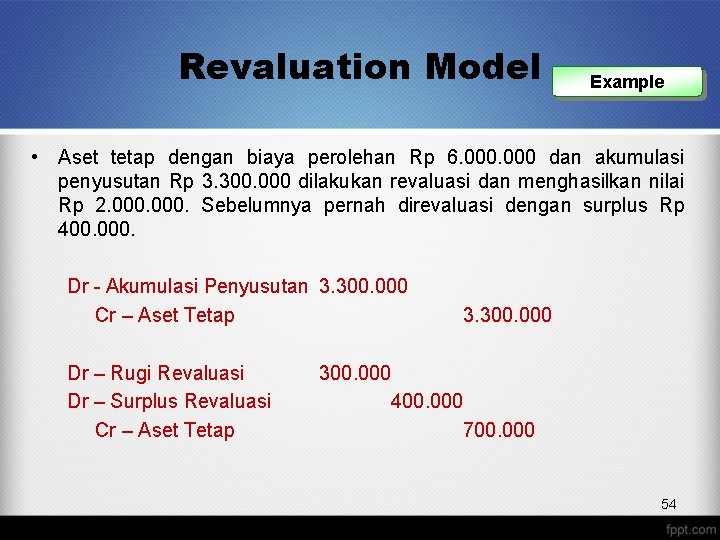 Revaluation Model

Example

• Aset tetap dengan biaya perolehan Rp 6.000.000 dan akumulasi penyusutan Rp 3.300.000 dilakukan revaluasi dan menghasilkan nilai Rp 2.000.000. Sebelumnya pernah direvaluasi dengan surplus Rp 400.000.

Dr - Akumulasi Penyusutan 3.300.000
Cr – Aset Tetap 3.300.000

Dr – Rugi Revaluasi 300.000
Dr – Surplus Revaluasi 400.000
Cr – Aset Tetap 700.000

54

fppt.com